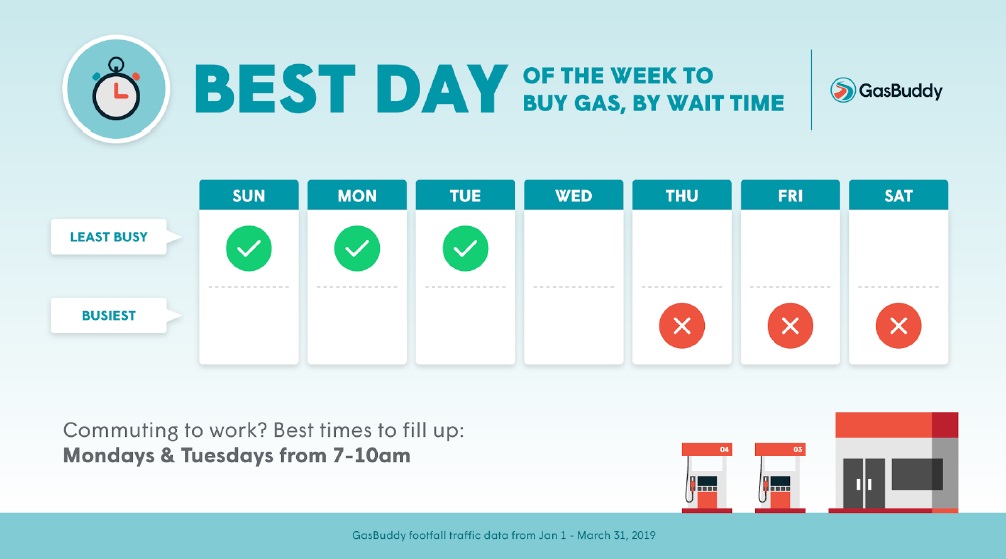 BEST DAY OF THE WEEK TO BUY GAS, BY WAIT TIME

GasBuddy

| | SUN | MON | TUE | WED | THU | FRI | SAT |
|---|---|---|---|---|---|---|---|
| LEAST BUSY | ✓ | ✓ | ✓ | | | | |
| BUSIEST | | | | | ✕ | ✕ | ✕ |

Commuting to work? Best times to fill up:
**Mondays & Tuesdays from 7-10am**

04

03

GasBuddy footfall traffic data from Jan 1 - March 31, 2019